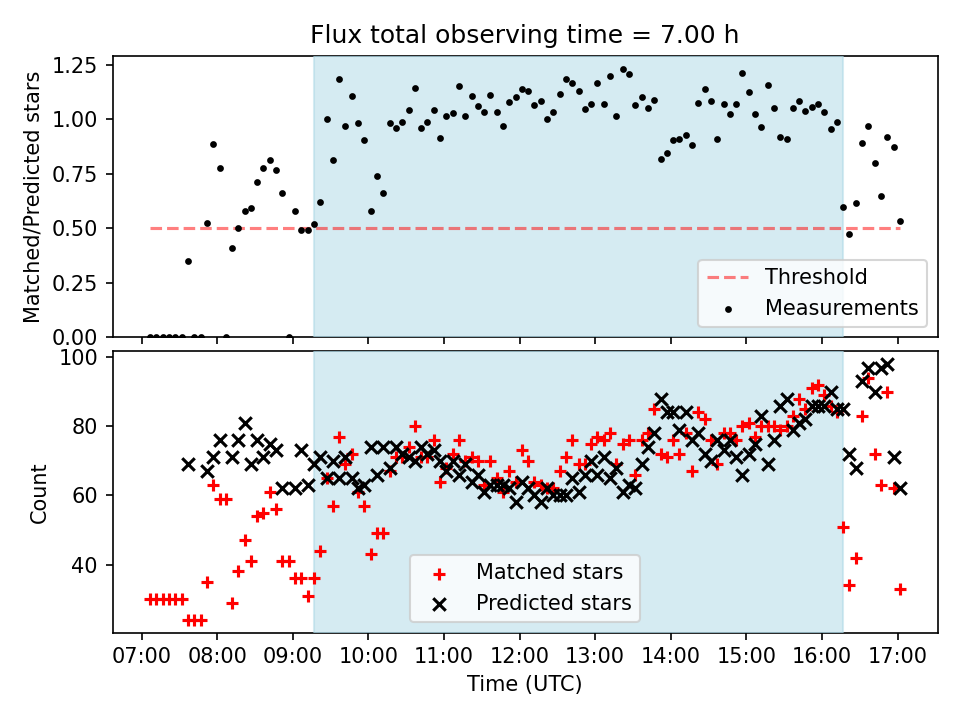 Flux total observing time = 7.00 h

Matched/Predicted stars

1.25
1.00
0.75
0.50
0.25
0.00

Threshold
Measurements

Count

100
80
60
40

Matched stars
Predicted stars

07:00 08:00 09:00 10:00 11:00 12:00 13:00 14:00 15:00 16:00 17:00

Time (UTC)